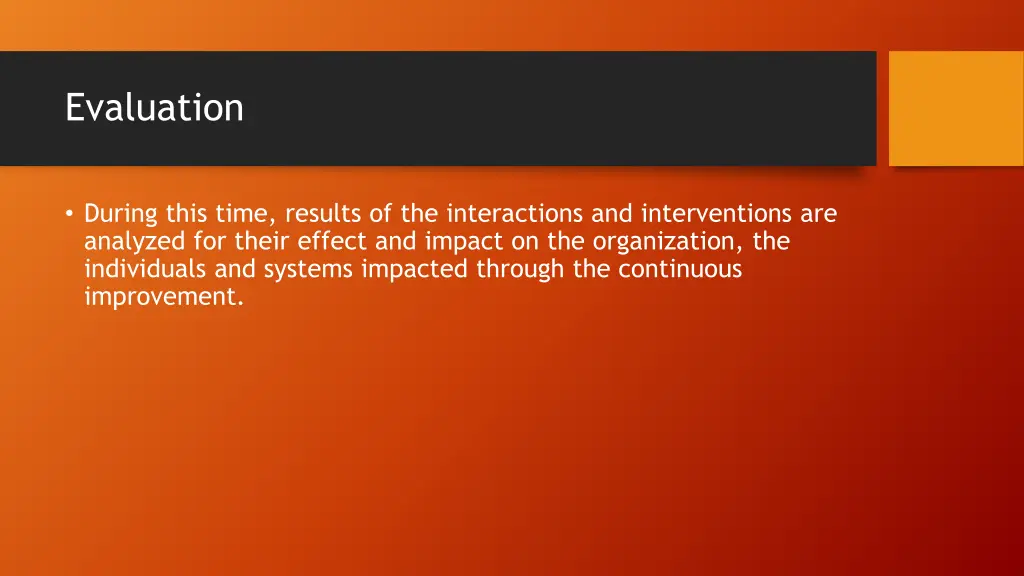 Evaluation

• During this time, results of the interactions and interventions are analyzed for their effect and impact on the organization, the individuals and systems impacted through the continuous improvement.